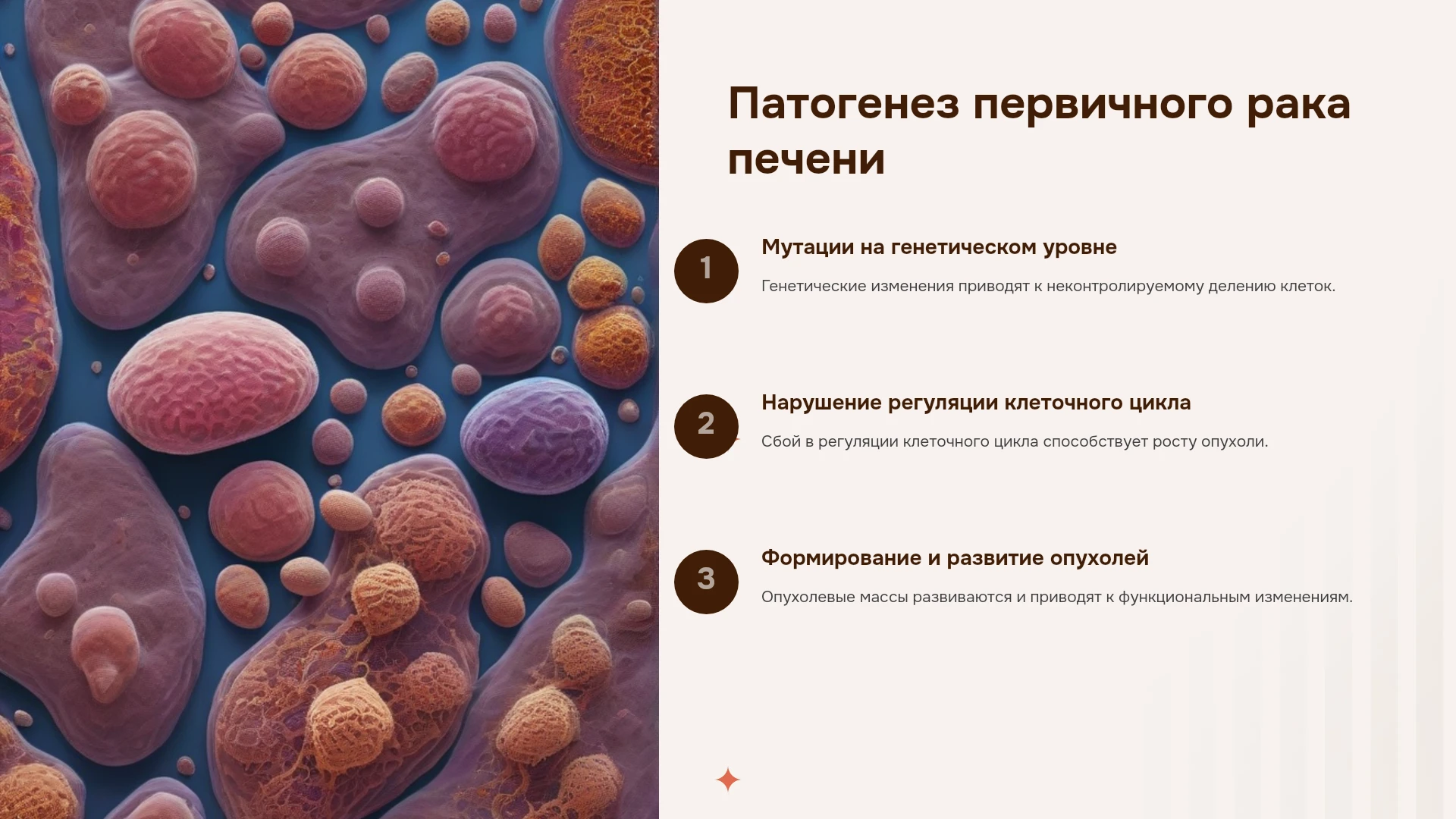 Патогенез первичного рака печени

1

Мутации на генетическом уровне

Генетические изменения приводят к неконтролируемому делению клеток.

2

Нарушение регуляции клеточного цикла

Сбой в регуляции клеточного цикла способствует росту опухоли.

3

Формирование и развитие опухолей

Опухолевые массы развиваются и приводят к функциональным изменениям.